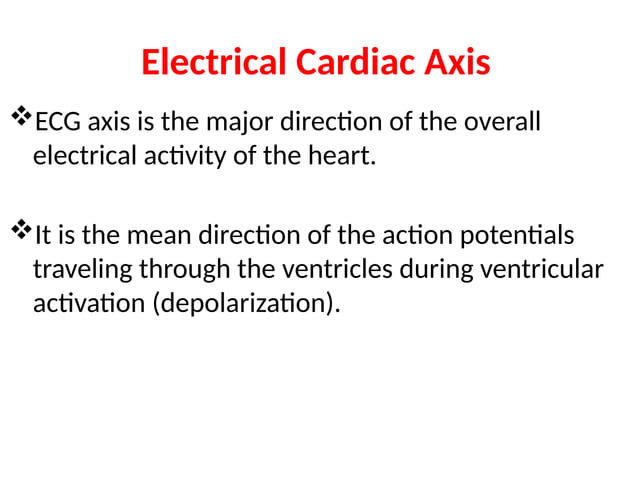 Electrical Cardiac Axis

❖ECG axis is the major direction of the overall electrical activity of the heart.

❖It is the mean direction of the action potentials traveling through the ventricles during ventricular activation (depolarization).